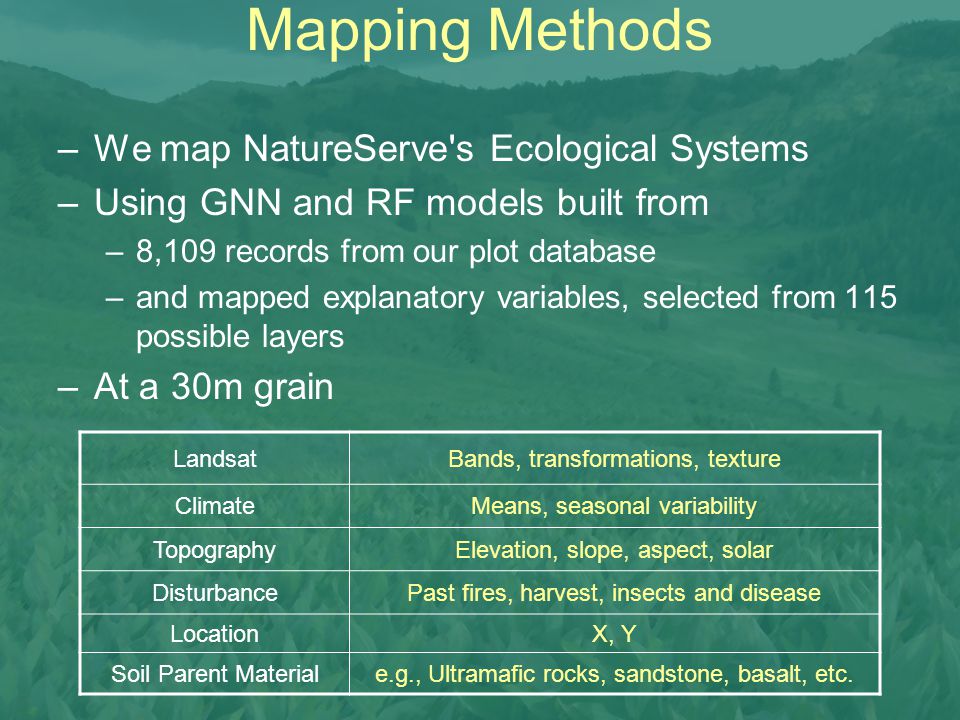 Mapping Methods

– We map NatureServe's Ecological Systems

– Using GNN and RF models built from

– 8,109 records from our plot database

– and mapped explanatory variables, selected from 115 possible layers

– At a 30m grain

| Landsat | Bands, transformations, texture |
|---|---|
| Climate | Means, seasonal variability |
| Topography | Elevation, slope, aspect, solar |
| Disturbance | Past fires, harvest, insects and disease |
| Location | X, Y |
| Soil Parent Material | e.g., Ultramafic rocks, sandstone, basalt, etc. |